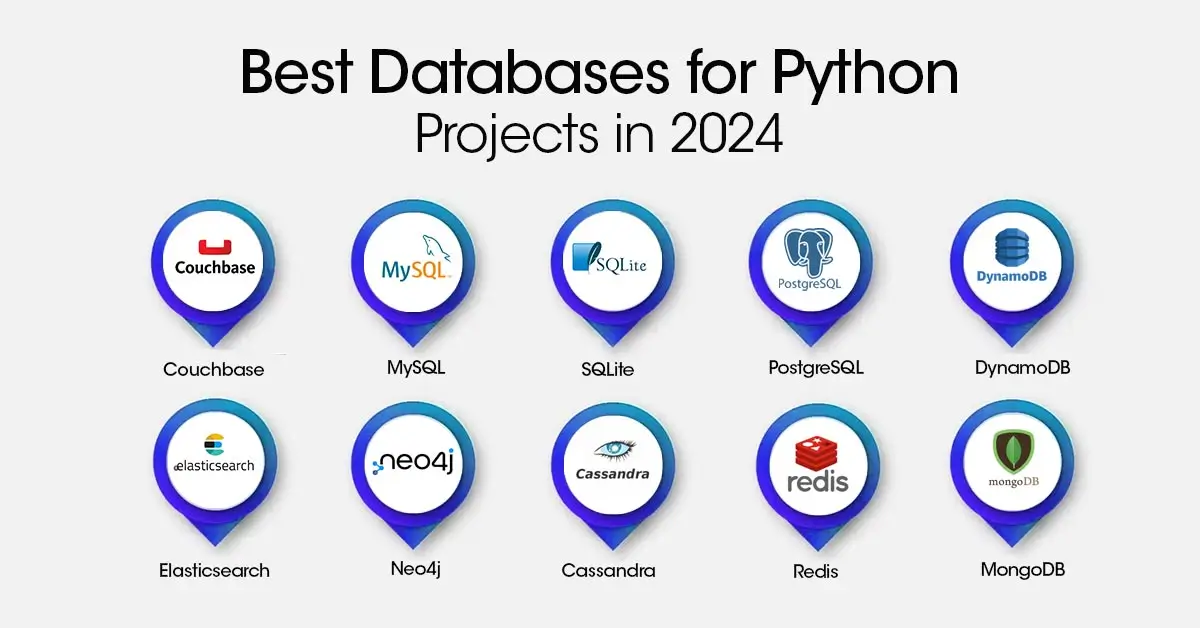 Best Databases for Python
Projects in 2024

Couchbase
Couchbase

MySQL
MySQL

SQLite
SQLite

PostgreSQL
PostgreSQL

DynamoDB
DynamoDB

elasticsearch
Elasticsearch

neo4j
Neo4j

Cassandra
Cassandra

redis
Redis

mongoDB
MongoDB